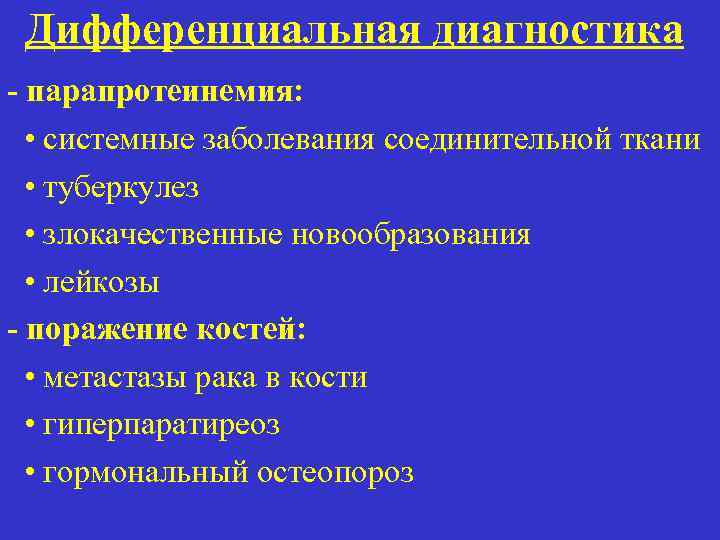 Дифференциальная диагностика

- парапротеинемия:

• системные заболевания соединительной ткани

• туберкулез

• злокачественные новообразования

• лейкозы

- поражение костей:

• метастазы рака в кости

• гиперпаратиреоз

• гормональный остеопороз